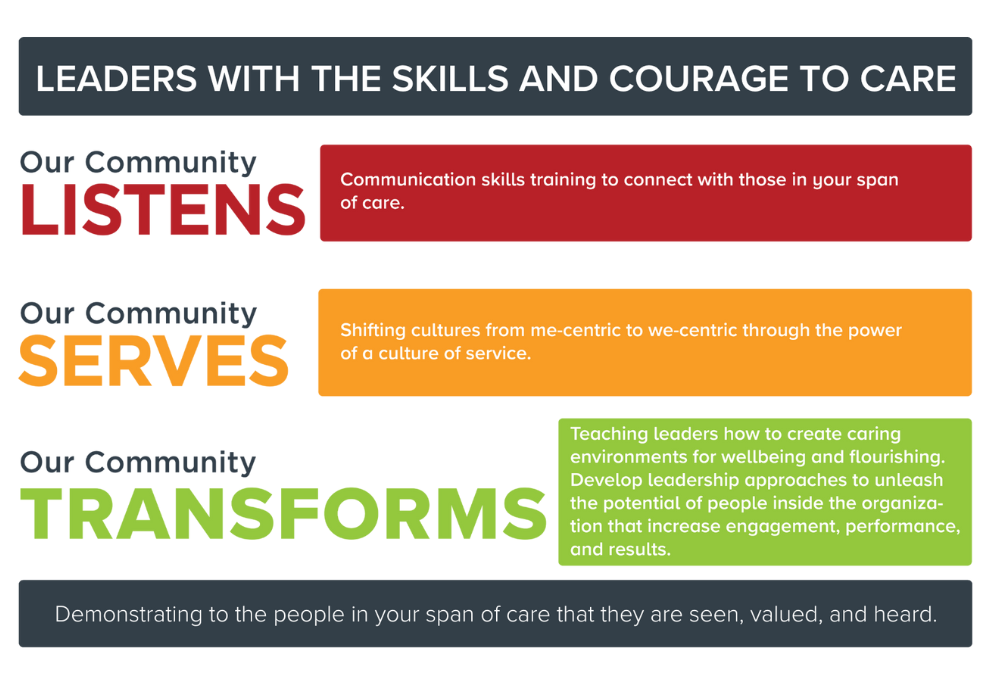 LEADERS WITH THE SKILLS AND COURAGE TO CARE

Our Community
LISTENS

Communication skills training to connect with those in your span of care.

Our Community
SERVES

Shifting cultures from me-centric to we-centric through the power of a culture of service.

Our Community
TRANSFORMS

Teaching leaders how to create caring environments for wellbeing and flourishing. Develop leadership approaches to unleash the potential of people inside the organization that increase engagement, performance, and results.

Demonstrating to the people in your span of care that they are seen, valued, and heard.